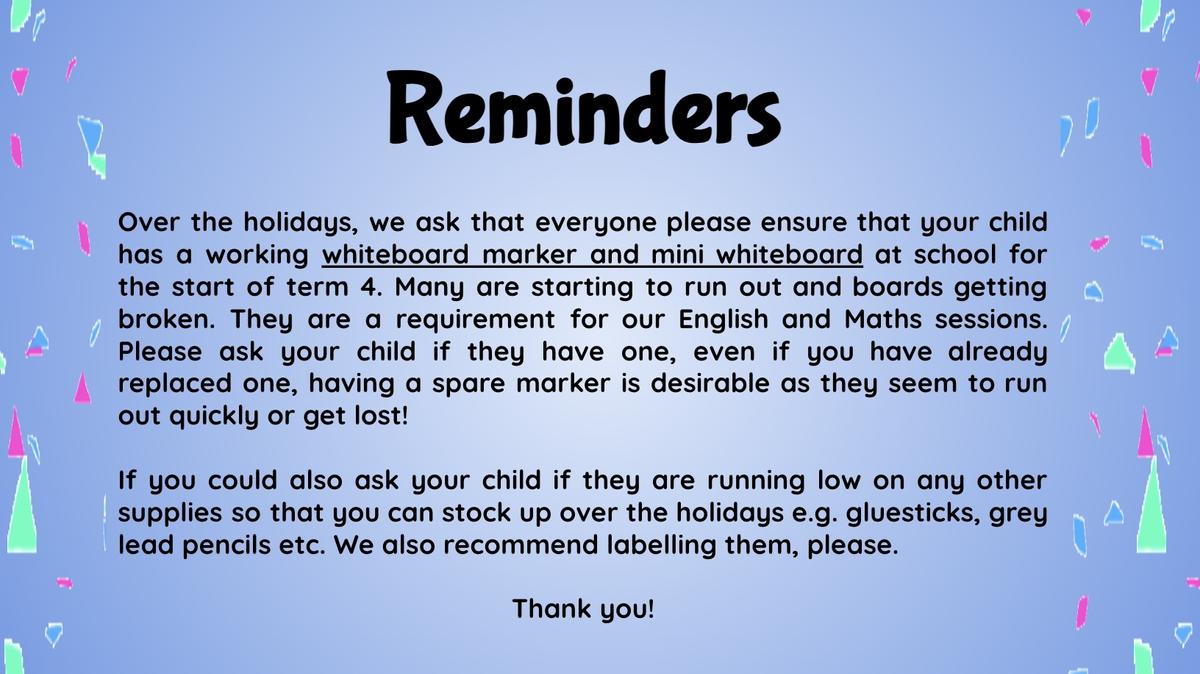 Reminders

Over the holidays, we ask that everyone please ensure that your child has a working whiteboard marker and mini whiteboard at school for the start of term 4. Many are starting to run out and boards getting broken. They are a requirement for our English and Maths sessions. Please ask your child if they have one, even if you have already replaced one, having a spare marker is desirable as they seem to run out quickly or get lost!

If you could also ask your child if they are running low on any other supplies so that you can stock up over the holidays e.g. gluesticks, grey lead pencils etc. We also recommend labelling them, please.

Thank you!